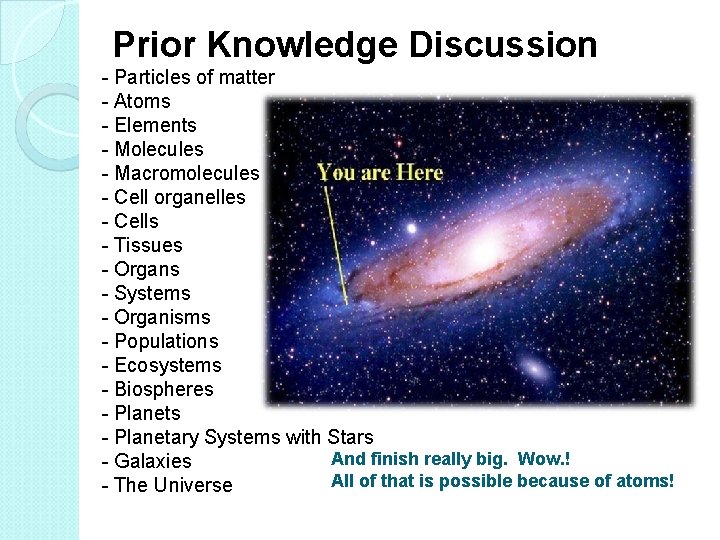 Prior Knowledge Discussion

- Particles of matter
- Atoms
- Elements
- Molecules
- Macromolecules
- Cell organelles
- Cells
- Tissues
- Organs
- Systems
- Organisms
- Populations
- Ecosystems
- Biospheres
- Planets
- Planetary Systems with Stars
- Galaxies
- The Universe

You are Here

And finish really big. Wow.!
All of that is possible because of atoms!